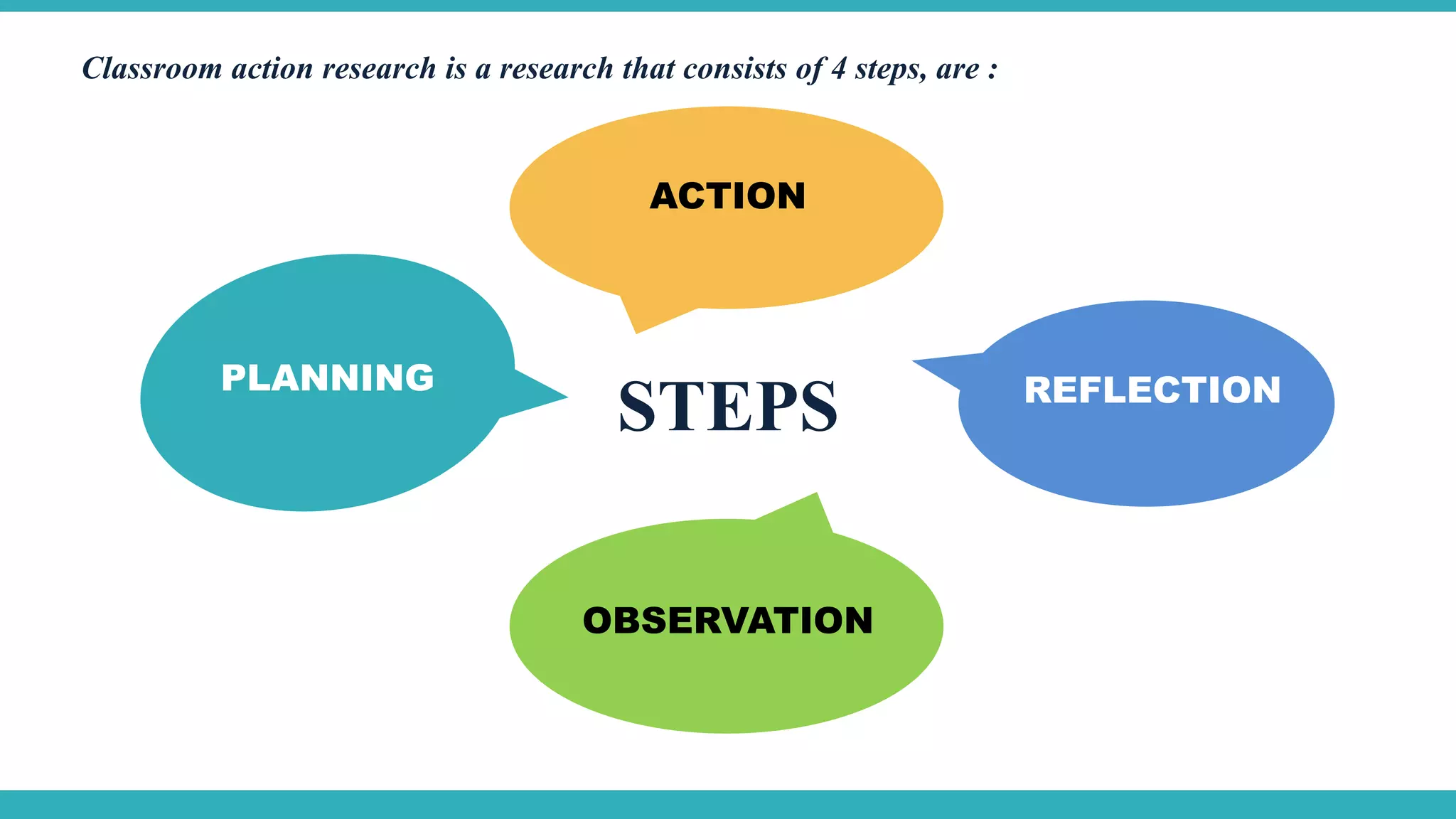 Classroom action research is a research that consists of 4 steps, are :

ACTION

PLANNING

STEPS

REFLECTION

OBSERVATION